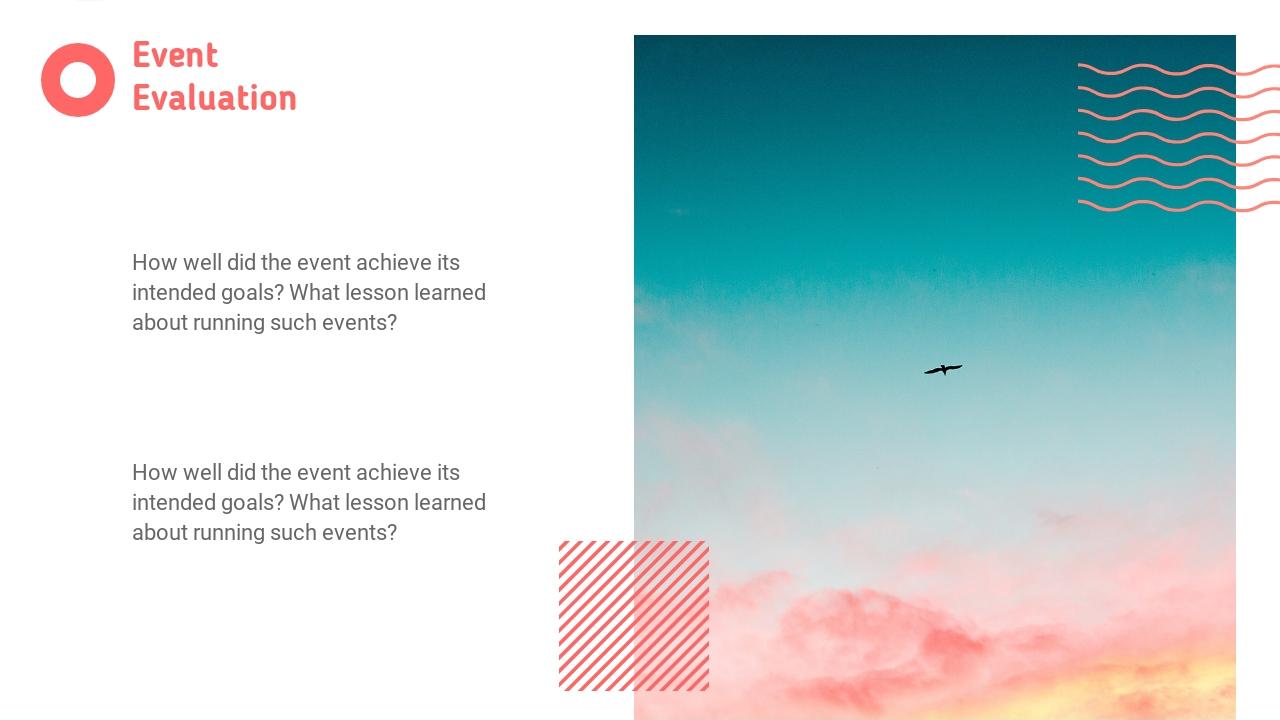 Event Evaluation

How well did the event achieve its intended goals? What lesson learned about running such events?

How well did the event achieve its intended goals? What lesson learned about running such events?